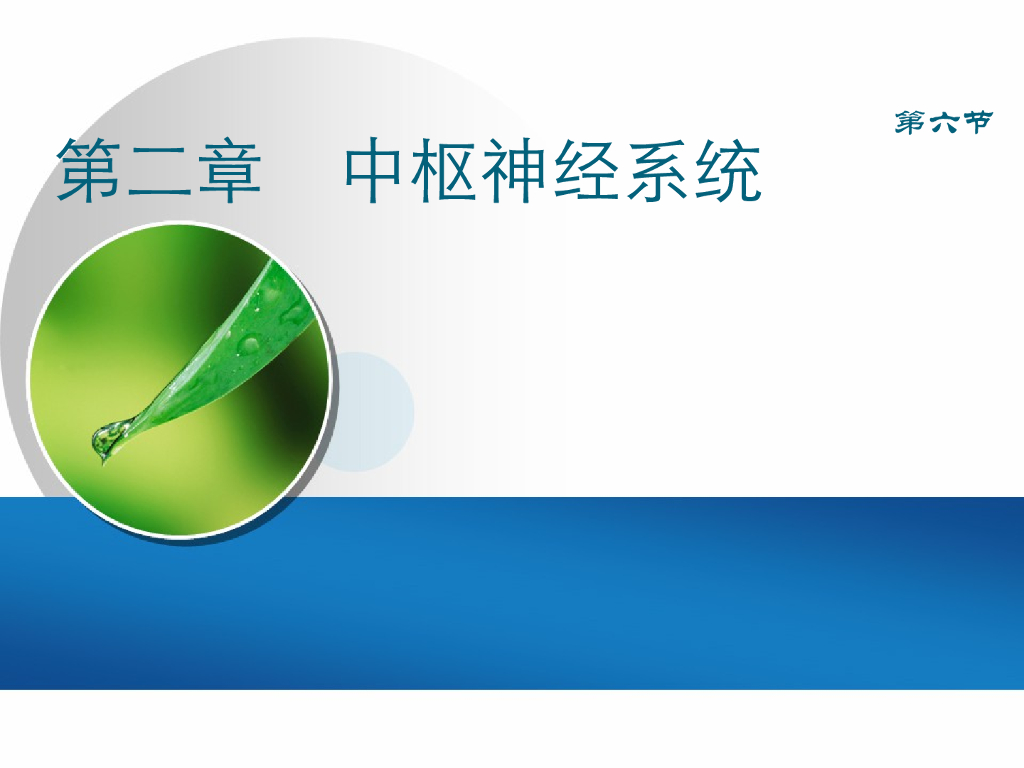 第六节

第二章　中枢神经系统